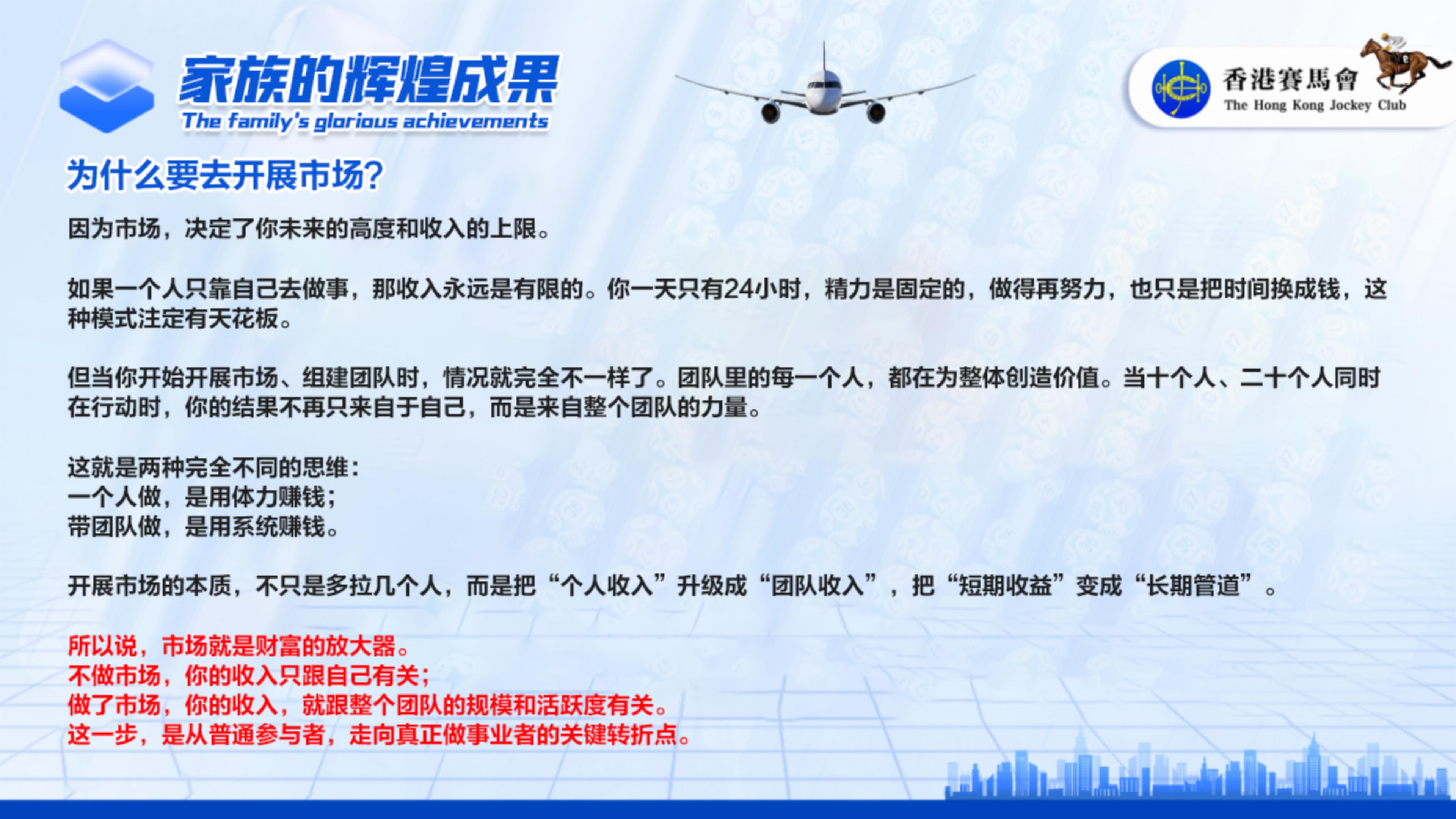 家族的辉煌成果
The family's glorious achievements

香港賽馬會
The Hong Kong Jockey Club

为什么要去开展市场?

因为市场，决定了你未来的高度和收入的上限。

如果一个人只靠自己去做事，那收入永远是有限的。你一天只有24小时，精力是固定的，做得再努力，也只是把时间换成钱，这种模式注定有天花板。

但当你开始开展市场、组建团队时，情况就完全不一样了。团队里的每一个人，都在为整体创造价值。当十个人、二十个人同时在行动时，你的结果不再只来自于自己，而是来自整个团队的力量。

这就是两种完全不同的思维：
一个人做，是用体力赚钱；
带团队做，是用系统赚钱。

开展市场的本质，不只是多拉几个人，而是把“个人收入”升级成“团队收入”，把“短期收益”变成“长期管道”。

所以说，市场就是财富的放大器。
不做市场，你的收入只跟自己有关；
做了市场，你的收入，就跟整个团队的规模和活跃度有关。
这一步，是从普通参与者，走向真正做事业者的关键转折点。